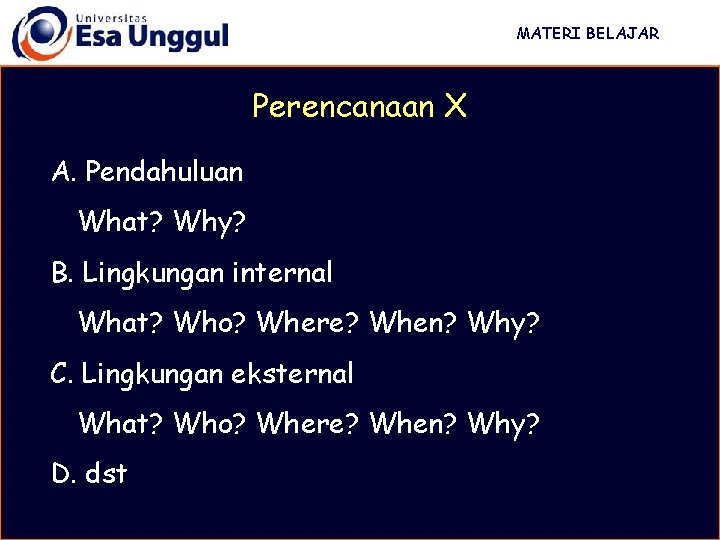 Universitas
Esa Unggul

MATERI BELAJAR

Perencanaan X

A. Pendahuluan

What? Why?

B. Lingkungan internal

What? Who? Where? When? Why?

C. Lingkungan eksternal

What? Who? Where? When? Why?

D. dst